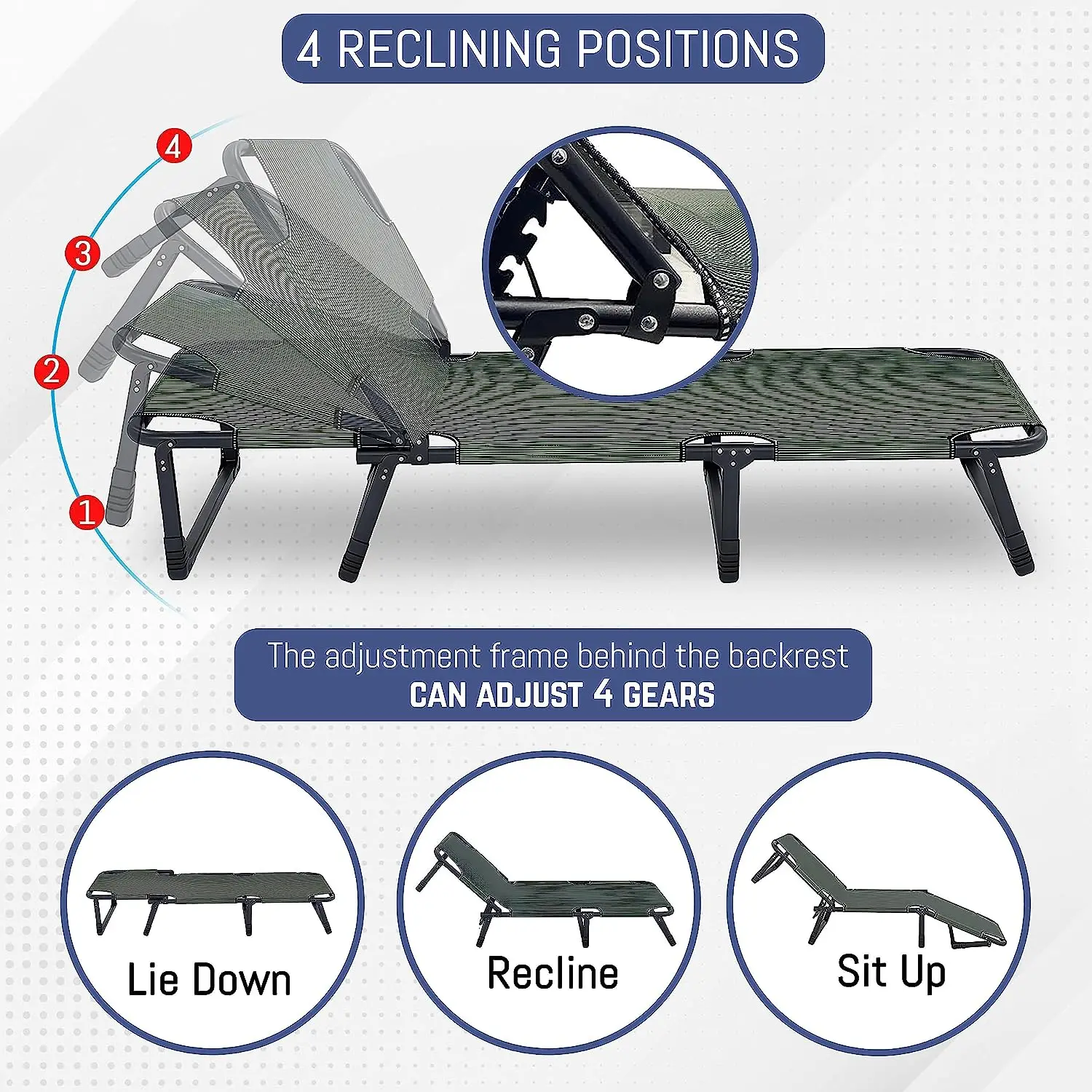 4 RECLINING POSITIONS

4
3
2
1

The adjustment frame behind the backrest
CAN ADJUST 4 GEARS

Lie Down

Recline

Sit Up